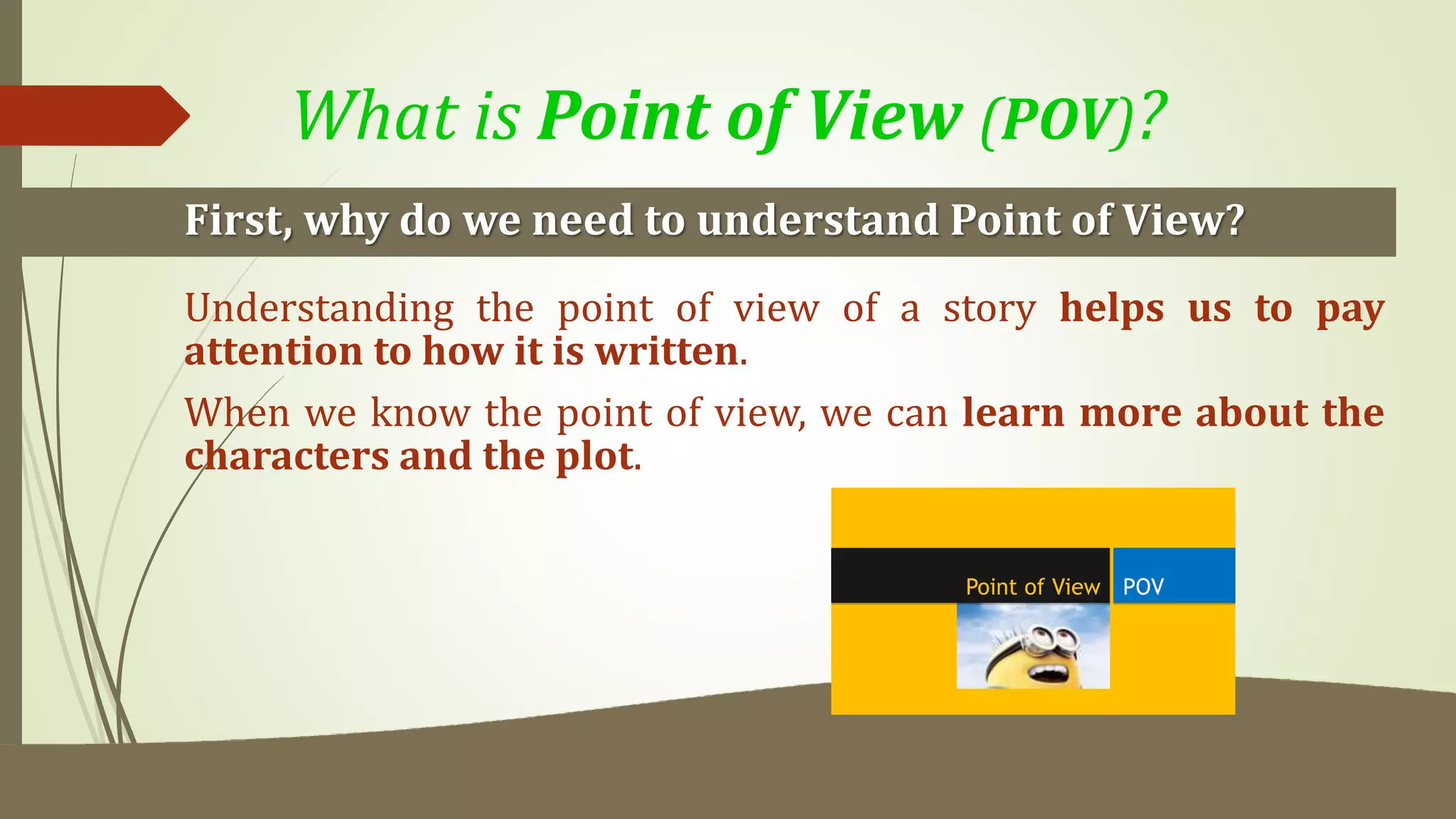 What is Point of View (POV)?

First, why do we need to understand Point of View?

Understanding the point of view of a story helps us to pay attention to how it is written.

When we know the point of view, we can learn more about the characters and the plot.

Point of View

POV